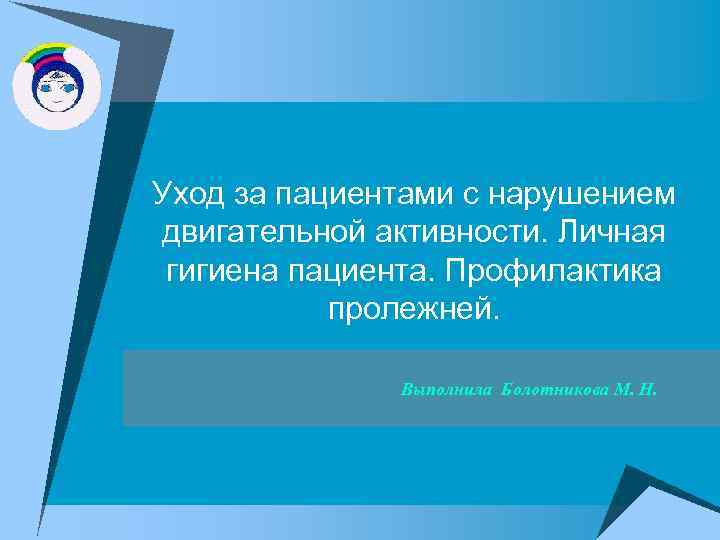 Уход за пациентами с нарушением двигательной активности. Личная гигиена пациента. Профилактика пролежней.

Выполнила Болотникова М. Н.